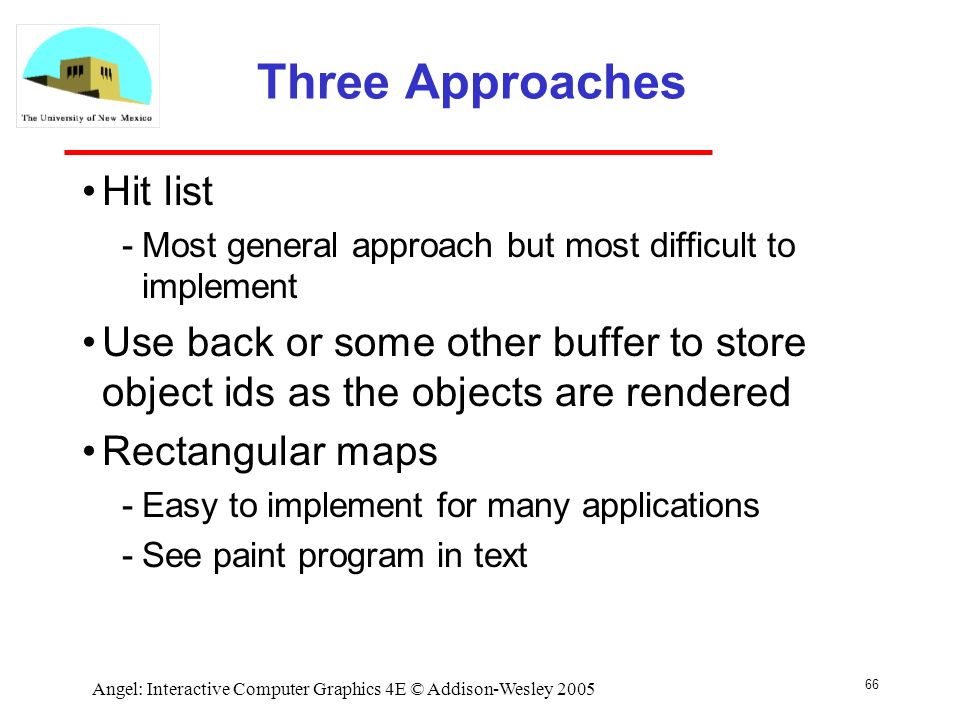 The University of New Mexico

Three Approaches

• Hit list
  - Most general approach but most difficult to implement
• Use back or some other buffer to store object ids as the objects are rendered
• Rectangular maps
  - Easy to implement for many applications
  - See paint program in text

Angel: Interactive Computer Graphics 4E © Addison-Wesley 2005

66